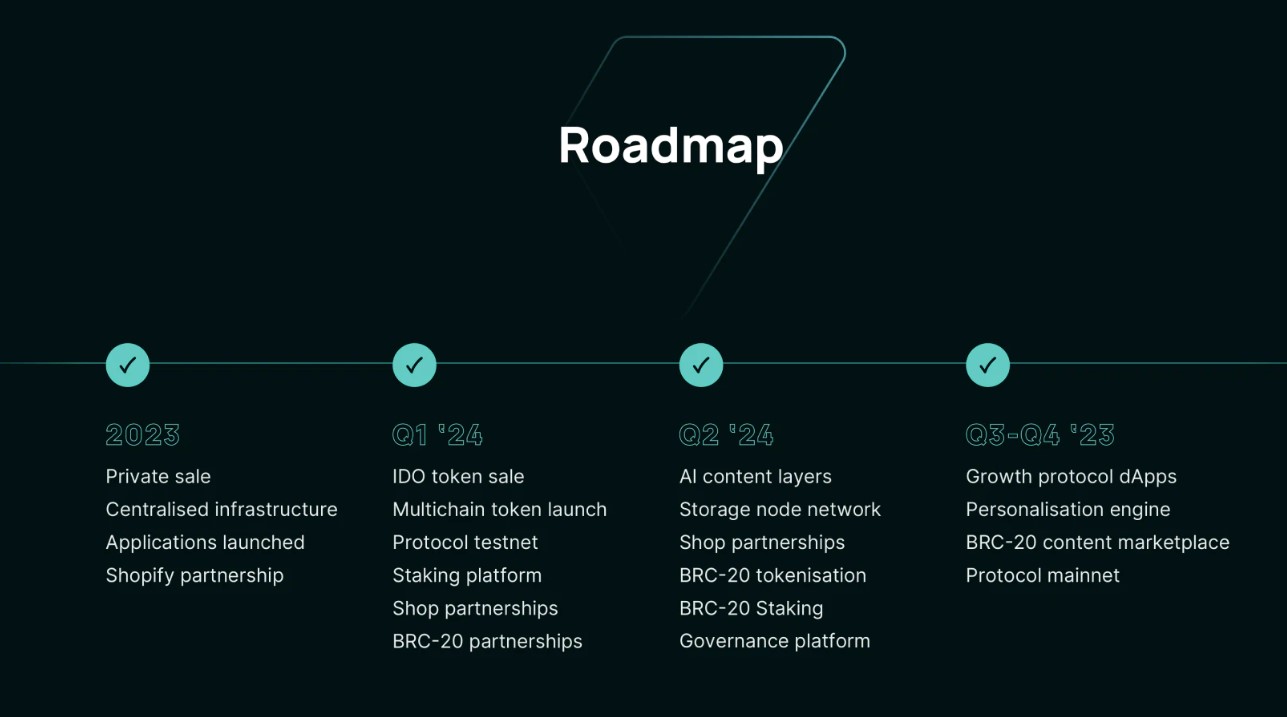 Roadmap

2023
Private sale
Centralised infrastructure
Applications launched
Shopify partnership

Q1 '24
IDO token sale
Multichain token launch
Protocol testnet
Staking platform
Shop partnerships
BRC-20 partnerships

Q2 '24
AI content layers
Storage node network
Shop partnerships
BRC-20 tokenisation
BRC-20 Staking
Governance platform

Q3-Q4 '23
Growth protocol dApps
Personalisation engine
BRC-20 content marketplace
Protocol mainnet